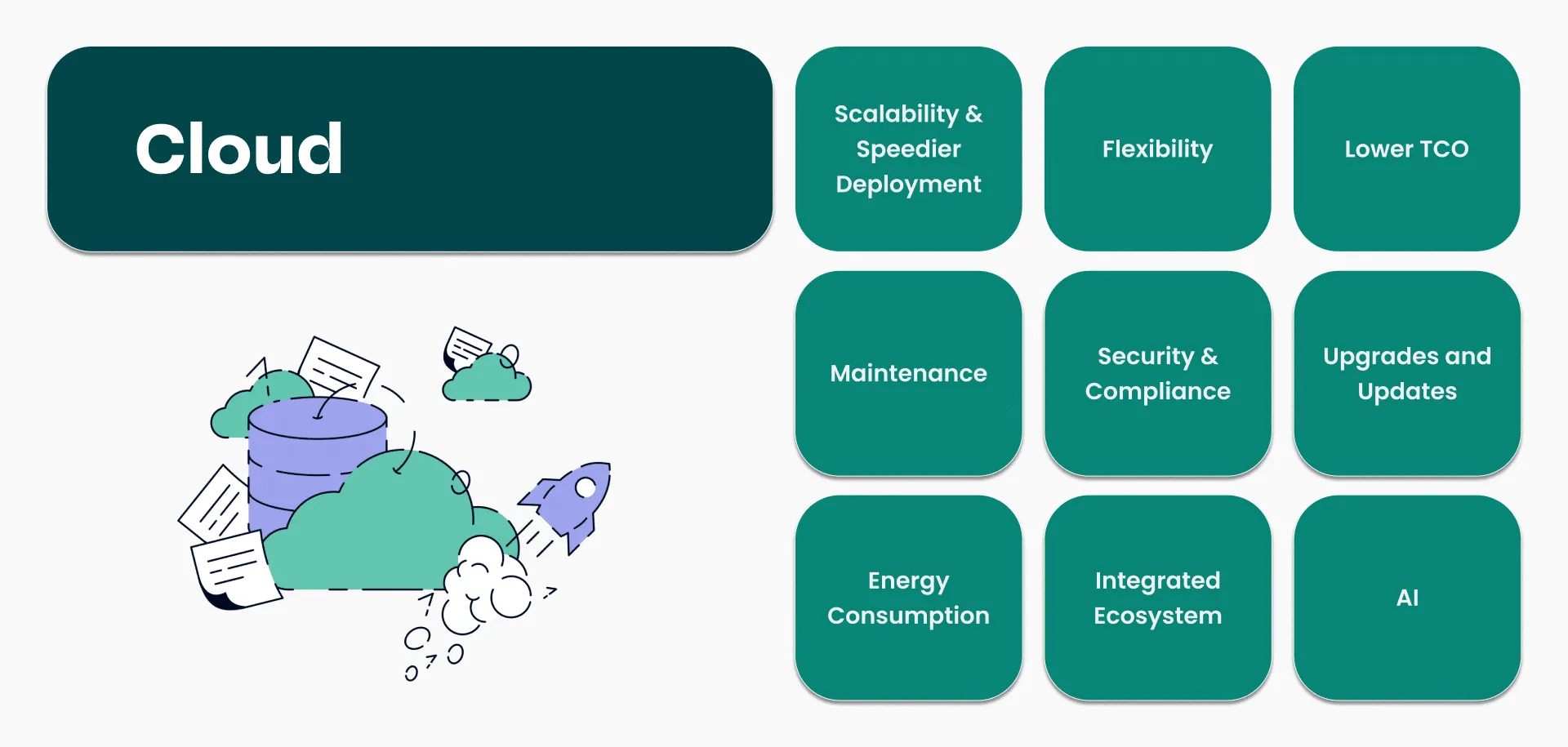 Cloud

Scalability & Speedier Deployment

Flexibility

Lower TCO

Maintenance

Security & Compliance

Upgrades and Updates

Energy Consumption

Integrated Ecosystem

AI